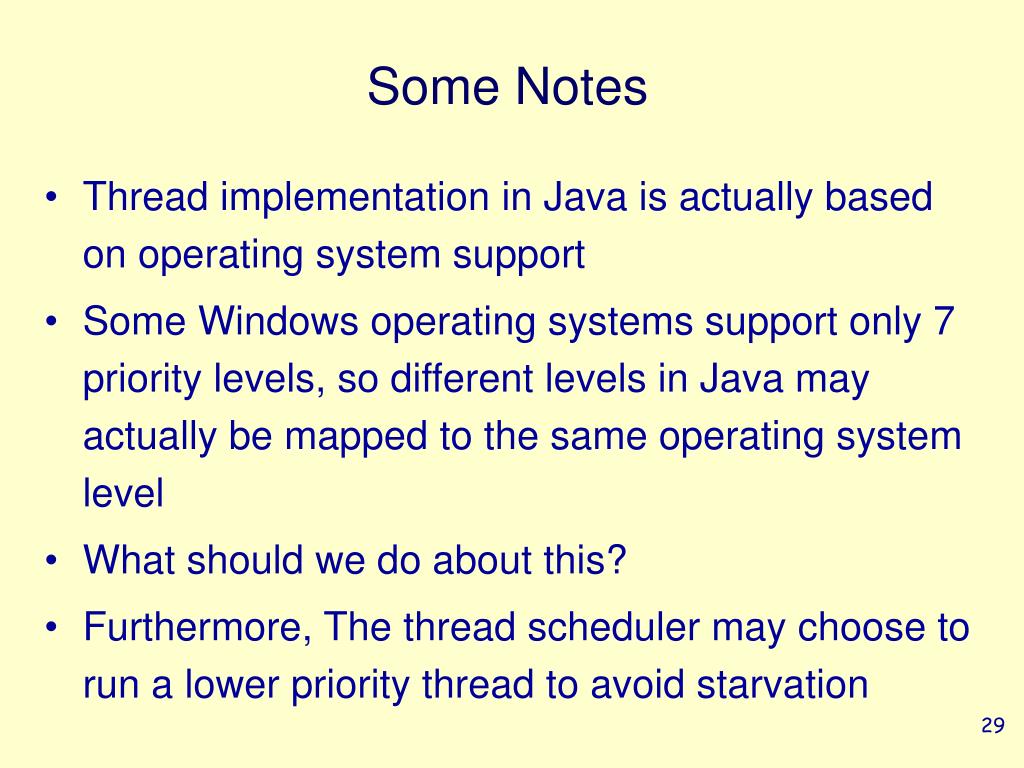 Some Notes

• Thread implementation in Java is actually based on operating system support

• Some Windows operating systems support only 7 priority levels, so different levels in Java may actually be mapped to the same operating system level

• What should we do about this?

• Furthermore, The thread scheduler may choose to run a lower priority thread to avoid starvation

29